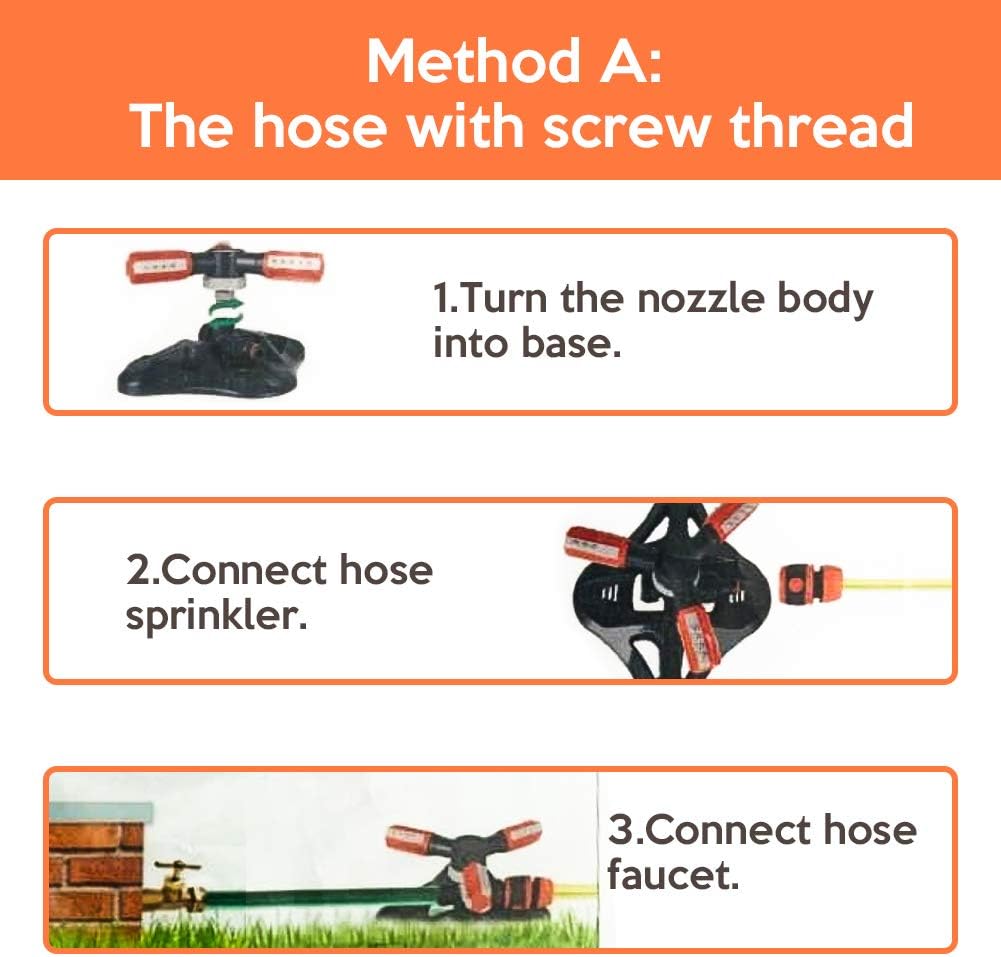 Method A:
The hose with screw thread

1.Turn the nozzle body into base.

2.Connect hose sprinkler.

3.Connect hose faucet.